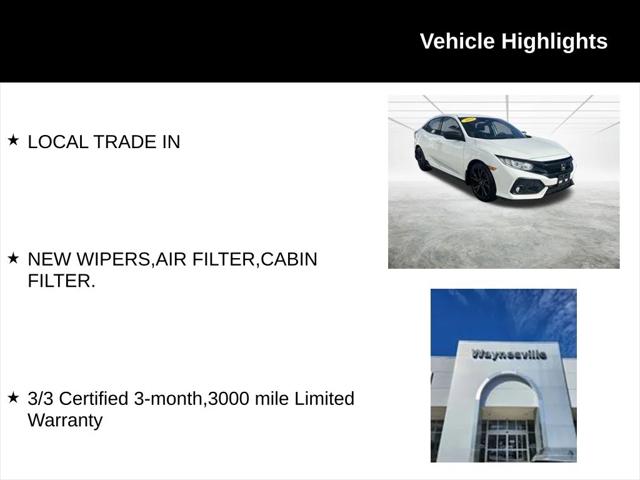 Vehicle Highlights

★ LOCAL TRADE IN

★ NEW WIPERS,AIR FILTER,CABIN FILTER.

★ 3/3 Certified 3-month,3000 mile Limited Warranty

Waynesville